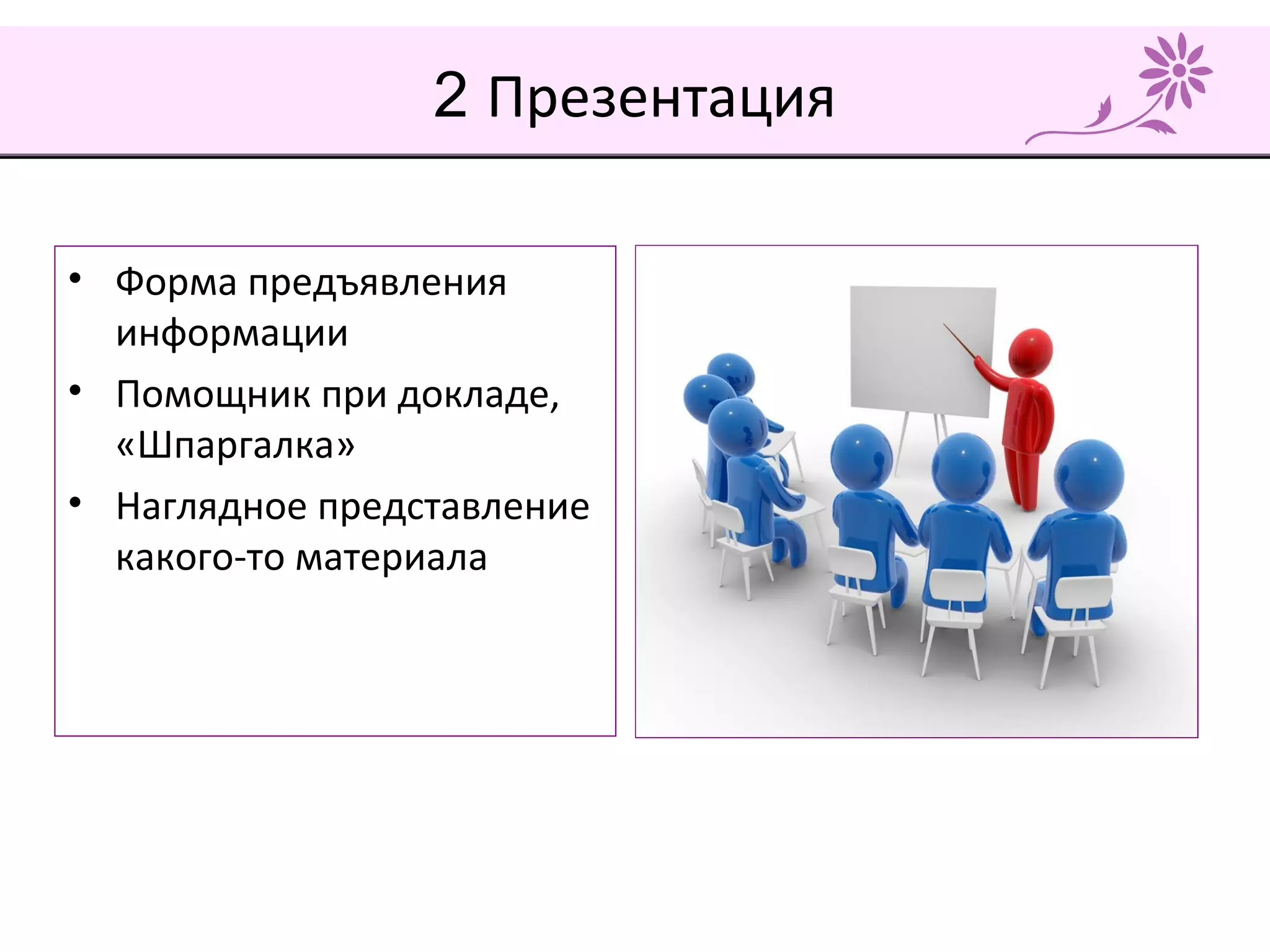 2 Презентация

• Форма предъявления информации
• Помощник при докладе, «Шпаргалка»
• Наглядное представление какого-то материала